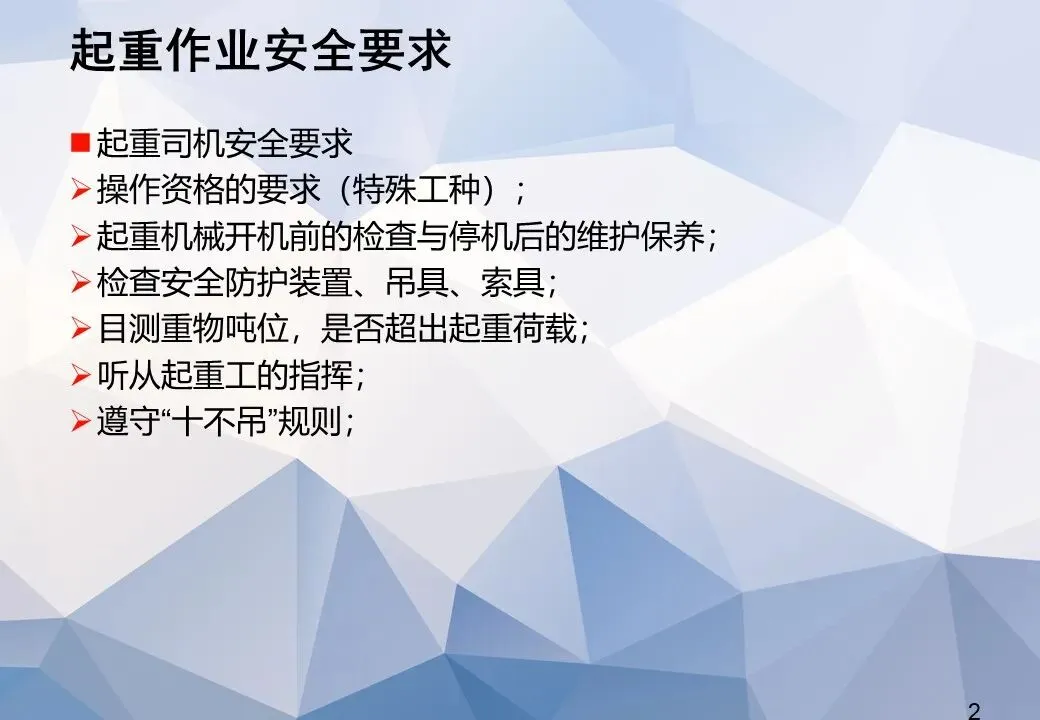 起重作业安全要求

■ 起重司机安全要求
➢ 操作资格的要求（特殊工种）；
➢ 起重机械开机前的检查与停机后的维护保养；
➢ 检查安全防护装置、吊具、索具；
➢ 目测重物吨位，是否超出起重荷载；
➢ 听从起重工的指挥；
➢ 遵守“十不吊”规则；

2